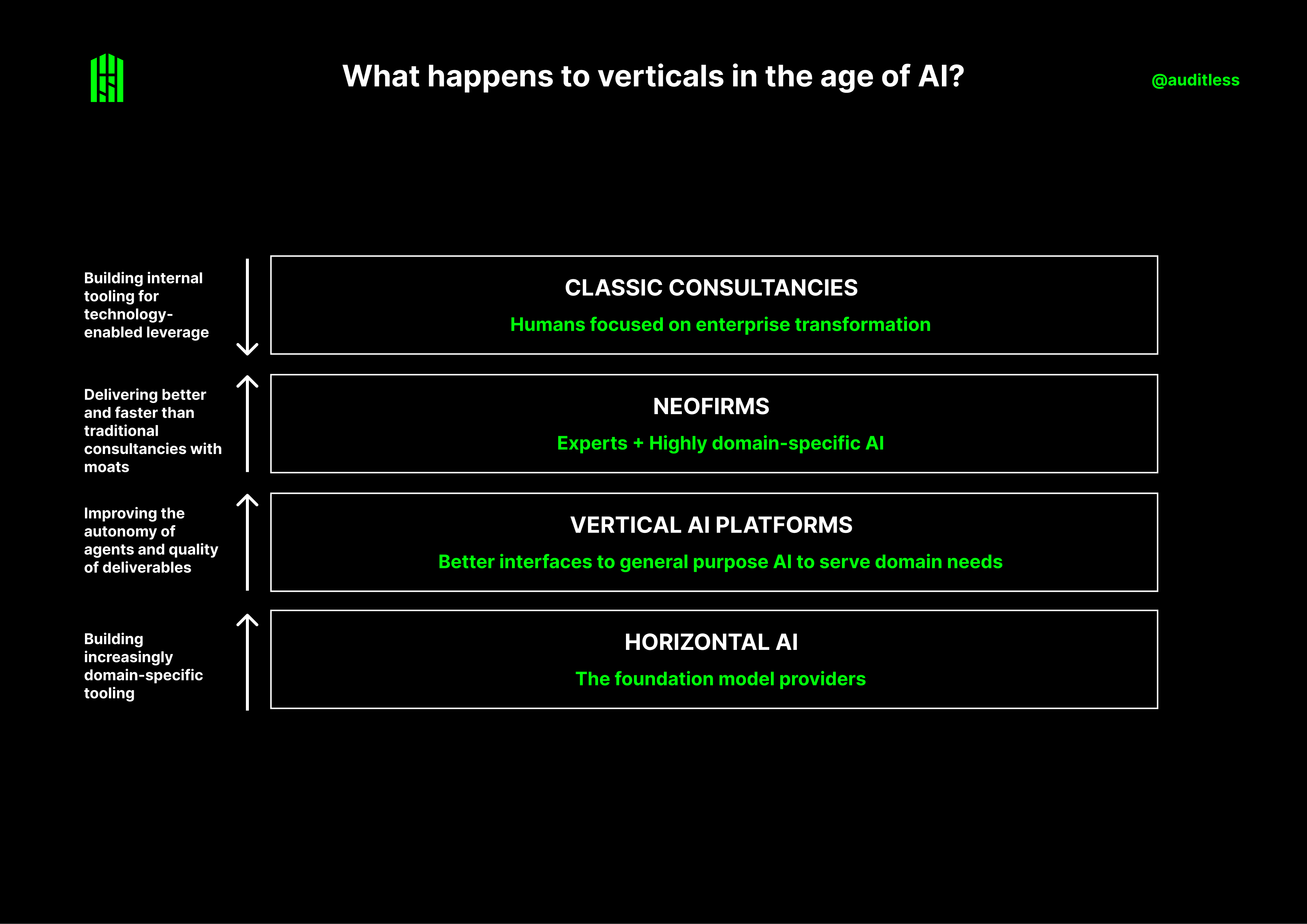 What happens to verticals in the age of AI?

@auditless

Building internal tooling for technology-enabled leverage

CLASSIC CONSULTANCIES

Humans focused on enterprise transformation

Delivering better and faster than traditional consultancies with moats

NEOFIRMS

Experts + Highly domain-specific AI

Improving the autonomy of agents and quality of deliverables

VERTICAL AI PLATFORMS

Better interfaces to general purpose AI to serve domain needs

Building increasingly domain-specific tooling

HORIZONTAL AI

The foundation model providers